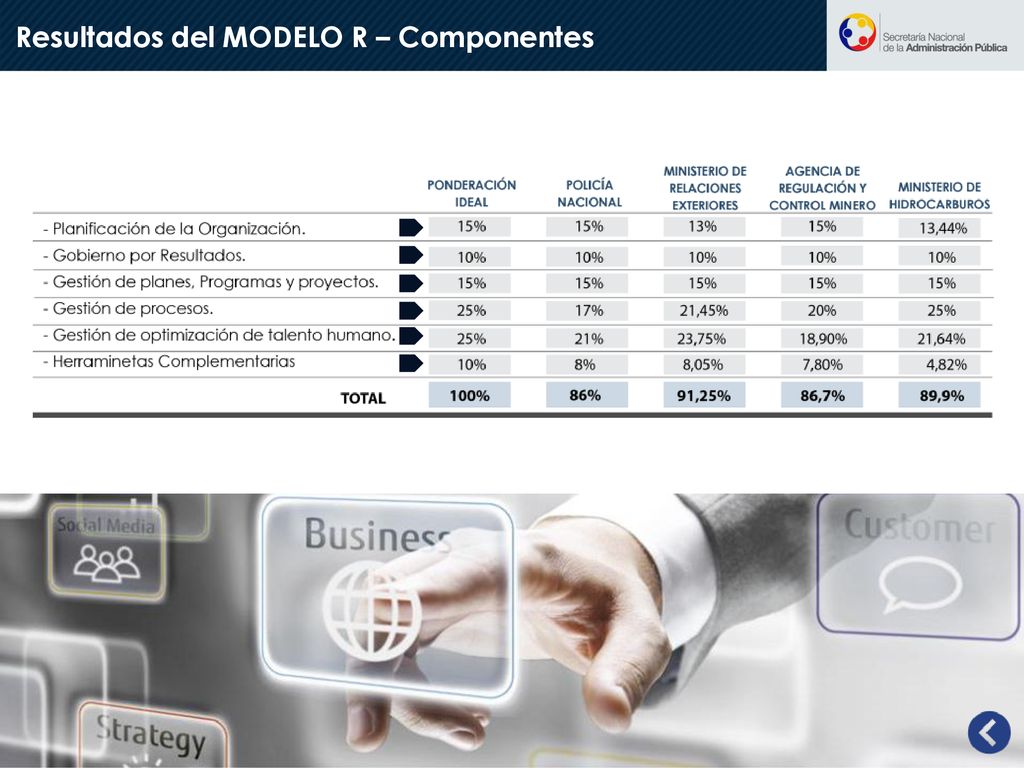 Resultados del MODELO R – Componentes

Secretaría Nacional de la Administración Pública

| | PONDERACIÓN IDEAL | POLICÍA NACIONAL | MINISTERIO DE RELACIONES EXTERIORES | AGENCIA DE REGULACIÓN Y CONTROL MINERO | MINISTERIO DE HIDROCARBUROS |
|---|---|---|---|---|---|
| - Planificación de la Organización. | 15% | 15% | 13% | 15% | 13,44% |
| - Gobierno por Resultados. | 10% | 10% | 10% | 10% | 10% |
| - Gestión de planes, Programas y proyectos. | 15% | 15% | 15% | 15% | 15% |
| - Gestión de procesos. | 25% | 17% | 21,45% | 20% | 25% |
| - Gestión de optimización de talento humano. | 25% | 21% | 23,75% | 18,90% | 21,64% |
| - Herraminetas Complementarias | 10% | 8% | 8,05% | 7,80% | 4,82% |
| TOTAL | 100% | 86% | 91,25% | 86,7% | 89,9% |

Social Media
Business
Customer
Strategy